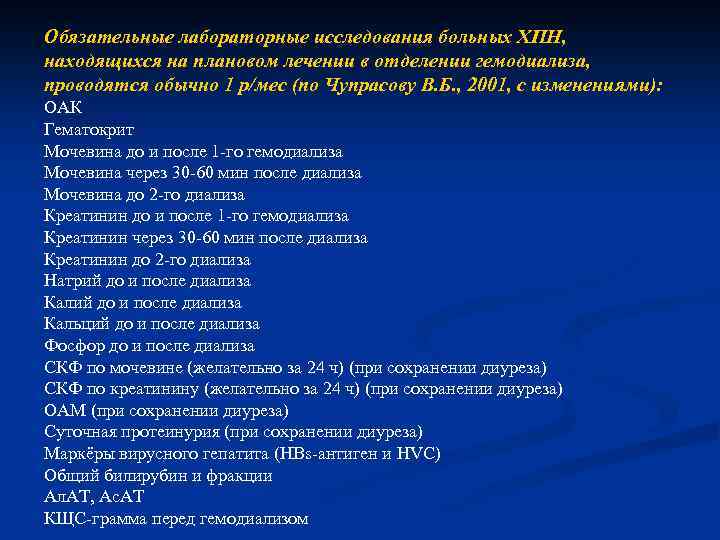 Обязательные лабораторные исследования больных ХПН, находящихся на плановом лечении в отделении гемодиализа, проводятся обычно 1 р/мес (по Чупрасову В.Б., 2001, с изменениями):
ОАК
Гематокрит
Мочевина до и после 1-го гемодиализа
Мочевина через 30-60 мин после диализа
Мочевина до 2-го диализа
Креатинин до и после 1-го гемодиализа
Креатинин через 30-60 мин после диализа
Креатинин до 2-го диализа
Натрий до и после диализа
Калий до и после диализа
Кальций до и после диализа
Фосфор до и после диализа
СКФ по мочевине (желательно за 24 ч) (при сохранении диуреза)
СКФ по креатинину (желательно за 24 ч) (при сохранении диуреза)
ОАМ (при сохранении диуреза)
Суточная протеинурия (при сохранении диуреза)
Маркёры вирусного гепатита (HBs-антиген и HVC)
Общий билирубин и фракции
АлАТ, АсАТ
КЩС-грамма перед гемодиализом